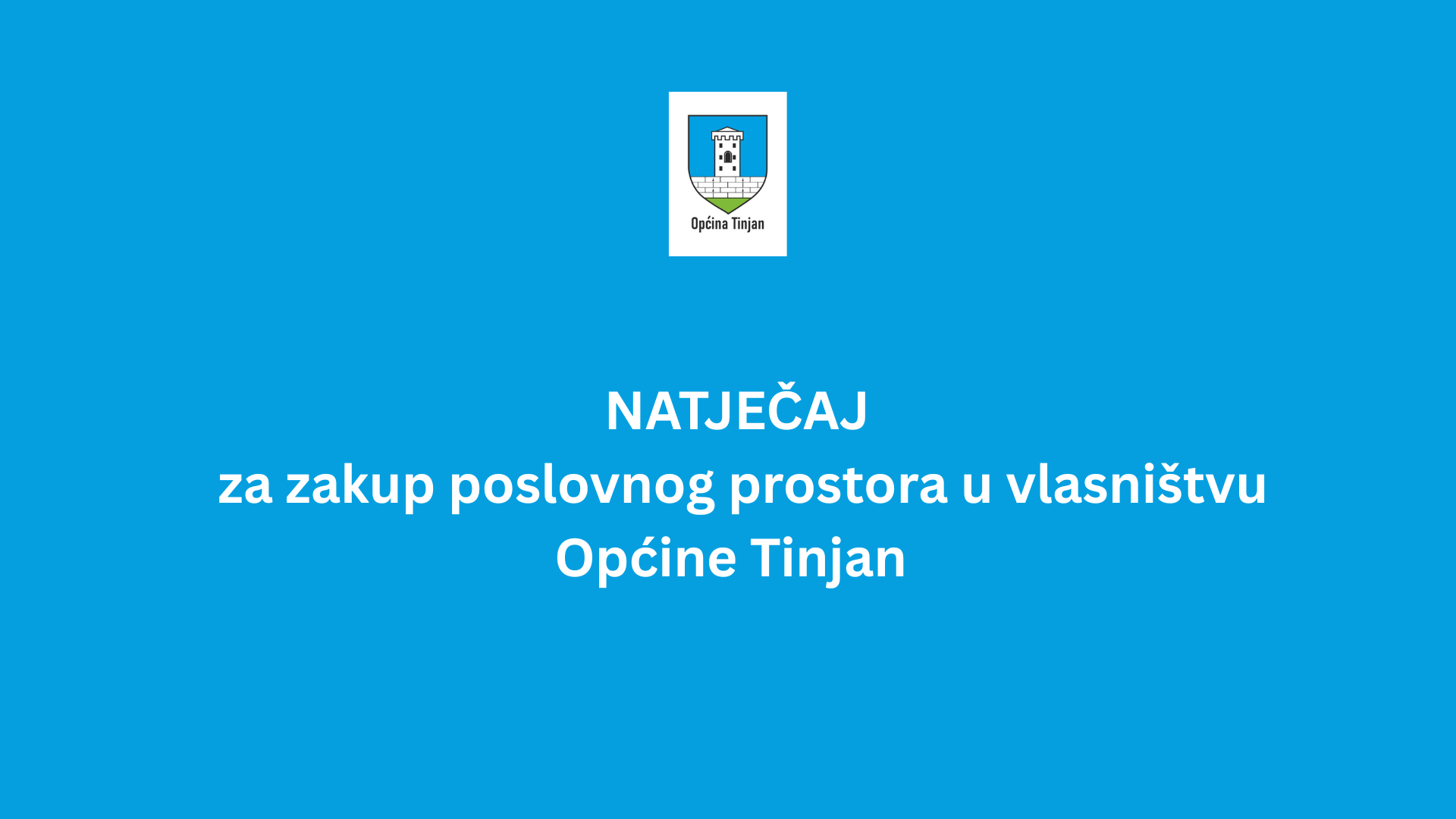 Općina Tinjan

NATJEČAJ
za zakup poslovnog prostora u vlasništvu
Općine Tinjan